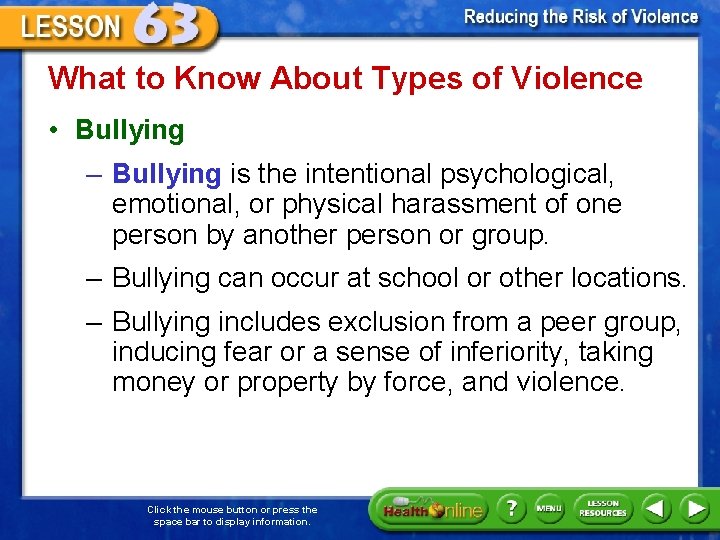 LESSON 63

Reducing the Risk of Violence

What to Know About Types of Violence

• Bullying

– Bullying is the intentional psychological, emotional, or physical harassment of one person by another person or group.

– Bullying can occur at school or other locations.

– Bullying includes exclusion from a peer group, inducing fear or a sense of inferiority, taking money or property by force, and violence.

Click the mouse button or press the space bar to display information.

Health Online

?

MENU

LESSON RESOURCES